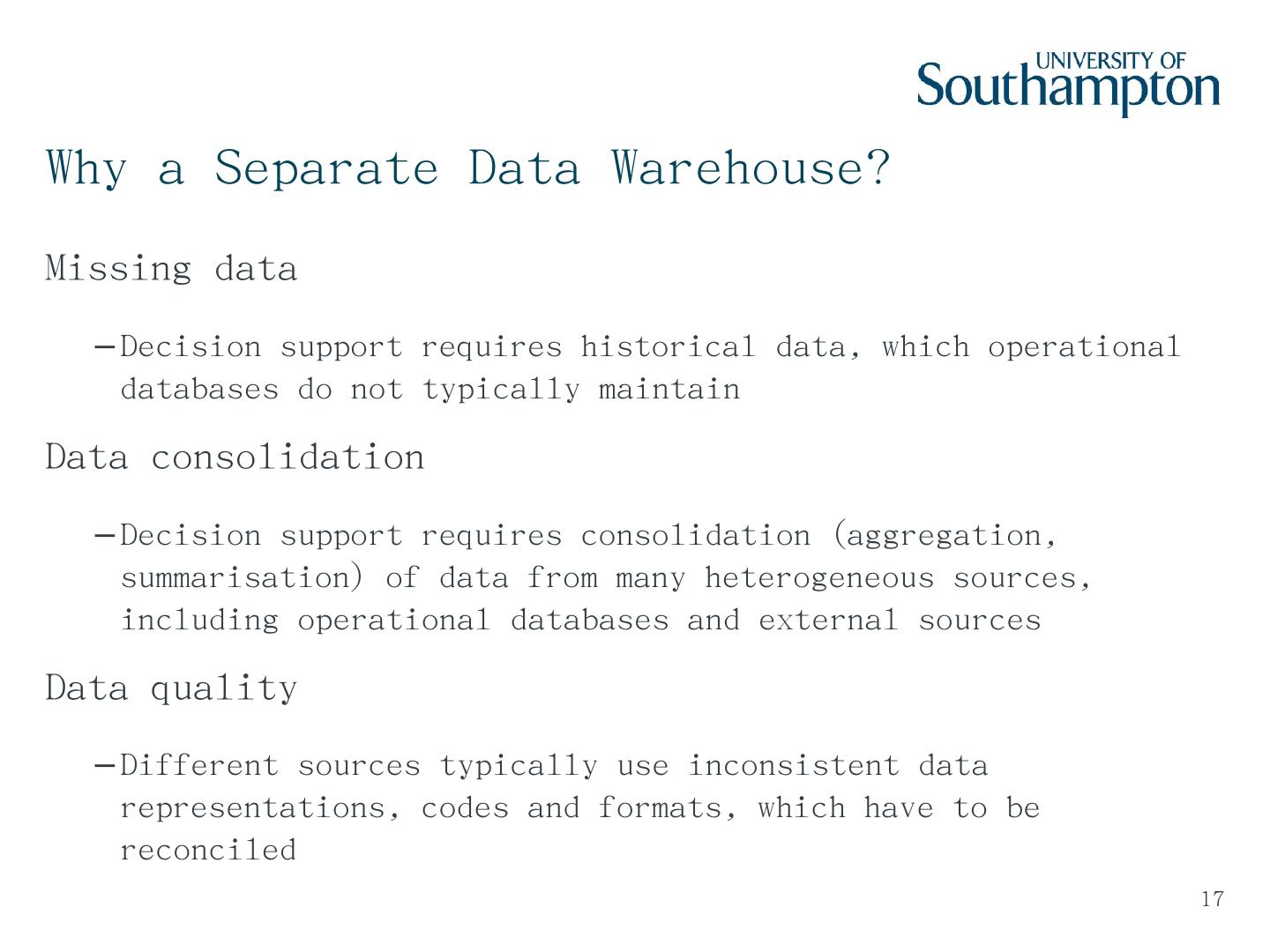 UNIVERSITY OF Southampton

Why a Separate Data Warehouse?

Missing data

–Decision support requires historical data, which operational databases do not typically maintain

Data consolidation

–Decision support requires consolidation (aggregation, summarisation) of data from many heterogeneous sources, including operational databases and external sources

Data quality

–Different sources typically use inconsistent data representations, codes and formats, which have to be reconciled

17